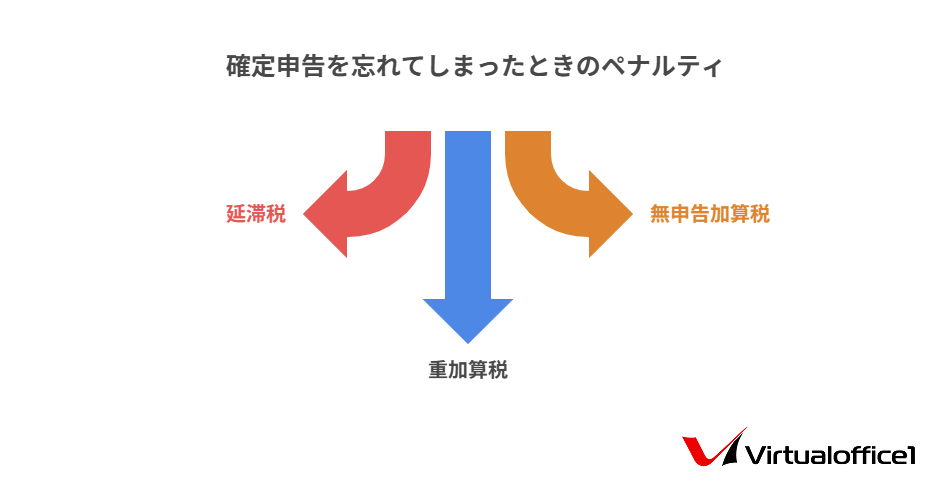 確定申告を忘れてしまったときのペナルティ

延滞税

無申告加算税

重加算税

Virtualoffice1